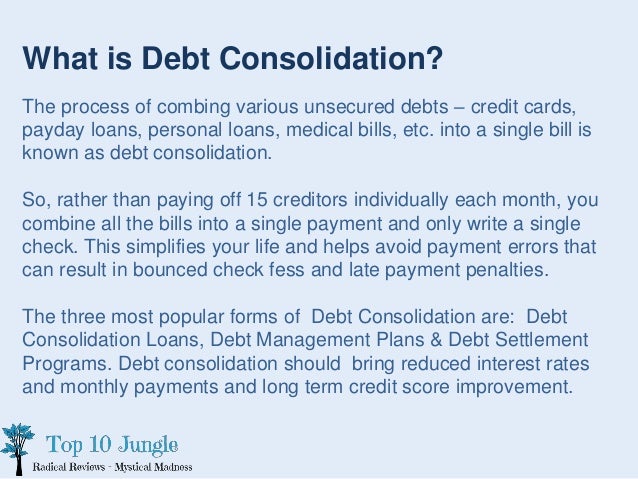 What is Debt Consolidation?

The process of combing various unsecured debts – credit cards, payday loans, personal loans, medical bills, etc. into a single bill is known as debt consolidation.

So, rather than paying off 15 creditors individually each month, you combine all the bills into a single payment and only write a single check. This simplifies your life and helps avoid payment errors that can result in bounced check fess and late payment penalties.

The three most popular forms of Debt Consolidation are: Debt Consolidation Loans, Debt Management Plans & Debt Settlement Programs. Debt consolidation should bring reduced interest rates and monthly payments and long term credit score improvement.

Top 10 Jungle
Radical Reviews - Mystical Madness